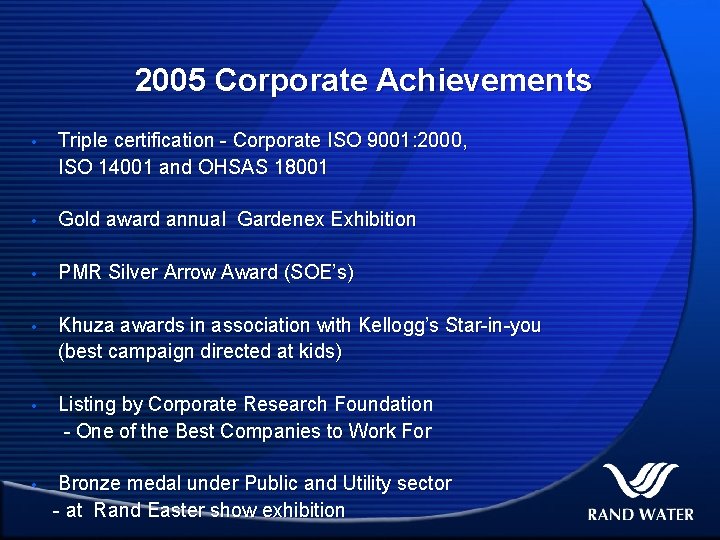 2005 Corporate Achievements

• Triple certification - Corporate ISO 9001:2000, ISO 14001 and OHSAS 18001

• Gold award annual Gardenex Exhibition

• PMR Silver Arrow Award (SOE's)

• Khuza awards in association with Kellogg's Star-in-you (best campaign directed at kids)

• Listing by Corporate Research Foundation - One of the Best Companies to Work For

• Bronze medal under Public and Utility sector - at Rand Easter show exhibition

RAND WATER